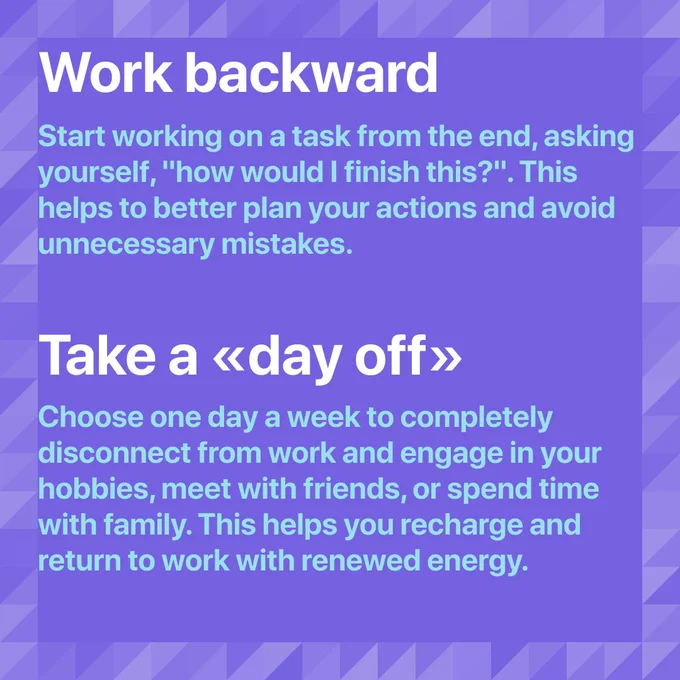 Work backward

Start working on a task from the end, asking yourself, "how would I finish this?". This helps to better plan your actions and avoid unnecessary mistakes.

Take a «day off»

Choose one day a week to completely disconnect from work and engage in your hobbies, meet with friends, or spend time with family. This helps you recharge and return to work with renewed energy.